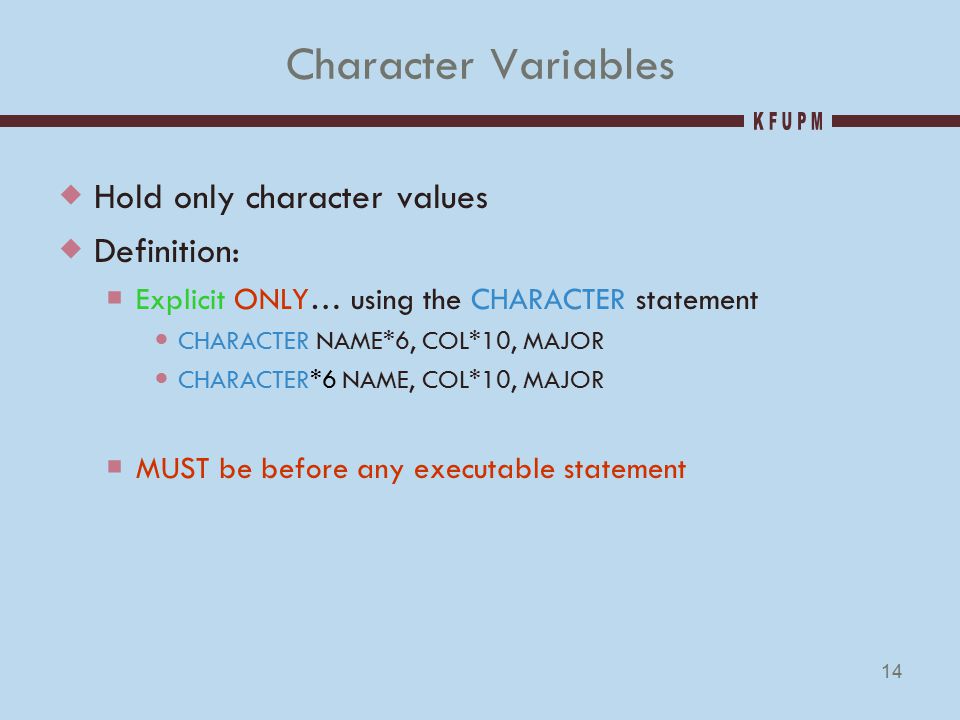 Character Variables

KFUPM

Hold only character values

Definition:

Explicit ONLY… using the CHARACTER statement

CHARACTER NAME*6, COL*10, MAJOR

CHARACTER*6 NAME, COL*10, MAJOR

MUST be before any executable statement

14